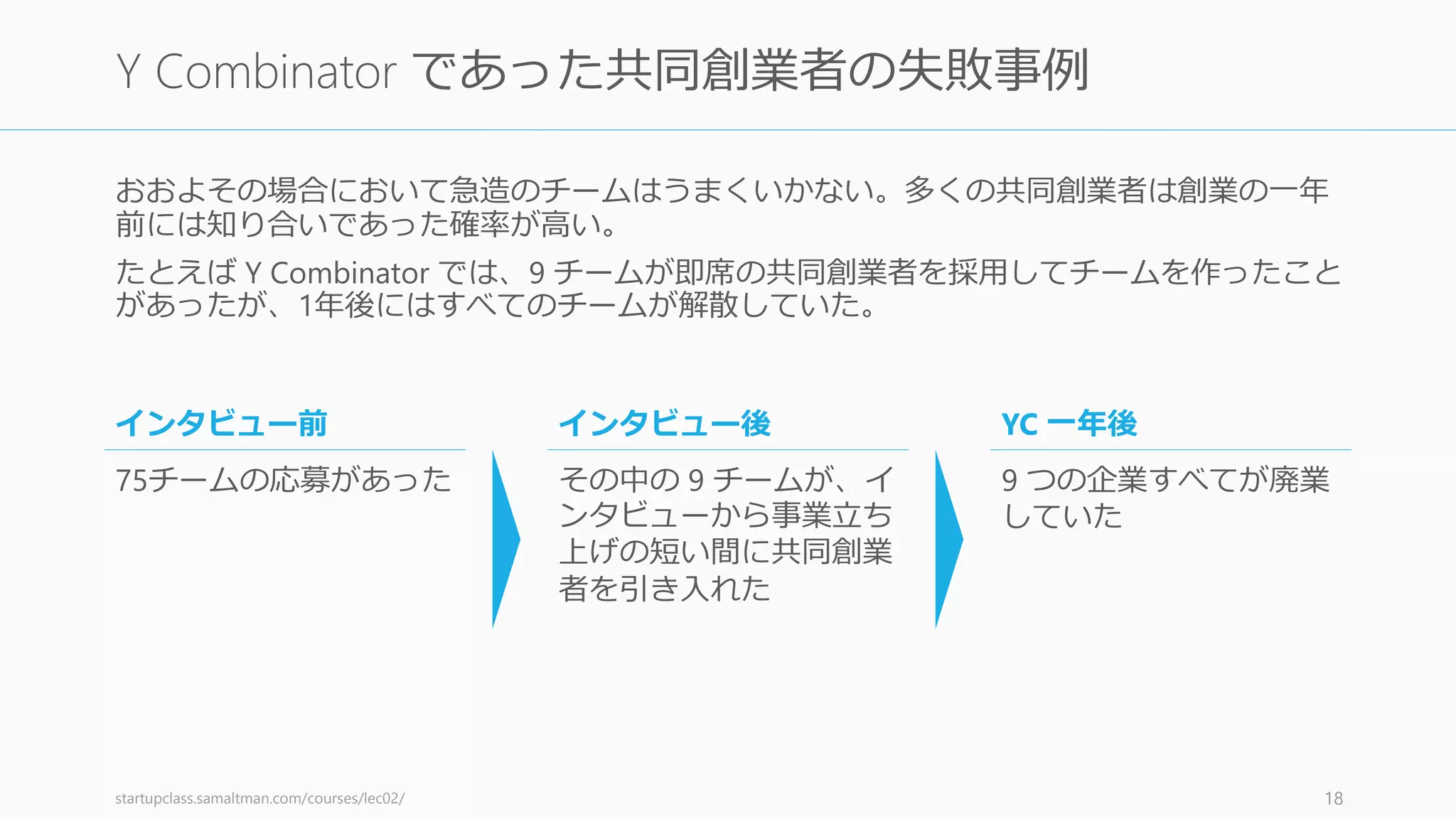 Y Combinator であった共同創業者の失敗事例

おおよその場合において急造のチームはうまくいかない。多くの共同創業者は創業の一年前には知り合いであった確率が高い。

たとえば Y Combinator では、9 チームが即席の共同創業者を採用してチームを作ったことがあったが、1年後にはすべてのチームが解散していた。

インタビュー前

75チームの応募があった

インタビュー後

その中の 9 チームが、インタビューから事業立ち上げの短い間に共同創業者を引き入れた

YC 一年後

9 つの企業すべてが廃業していた

startupclass.samaltman.com/courses/lec02/

18